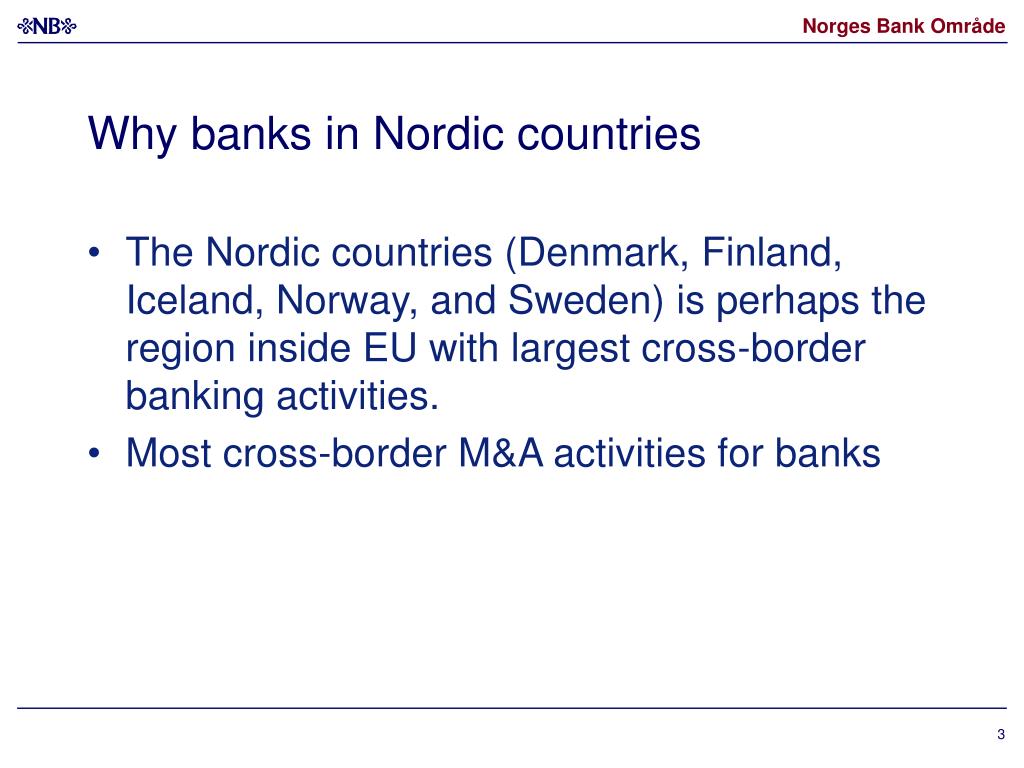 NB

Norges Bank Område

Why banks in Nordic countries

• The Nordic countries (Denmark, Finland, Iceland, Norway, and Sweden) is perhaps the region inside EU with largest cross-border banking activities.
• Most cross-border M&A activities for banks

3